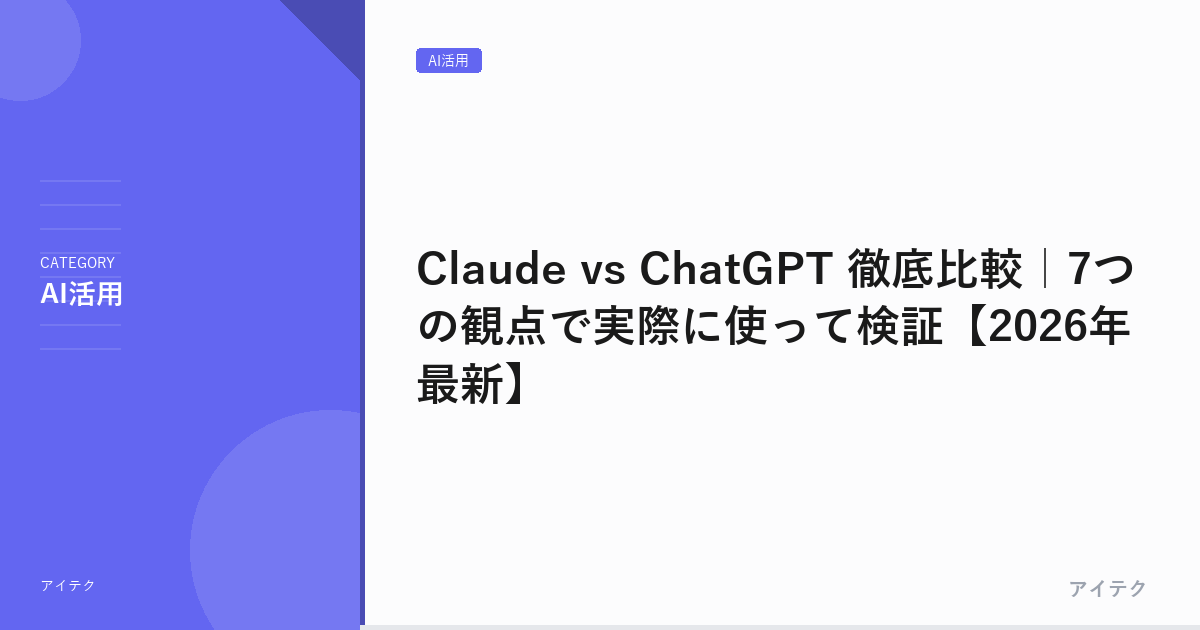 CATEGORY
AI活用

アイテク

AI活用

Claude vs ChatGPT 徹底比較｜7つの観点で実際に使って検証【2026年最新】

アイテク